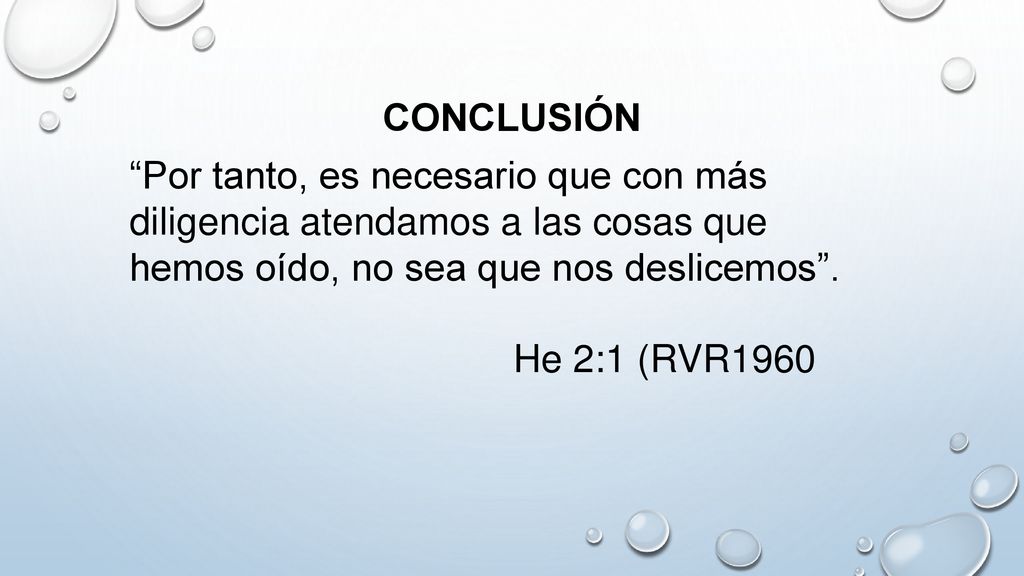 CONCLUSIÓN

“Por tanto, es necesario que con más diligencia atendamos a las cosas que hemos oído, no sea que nos deslicemos”.

He 2:1 (RVR1960